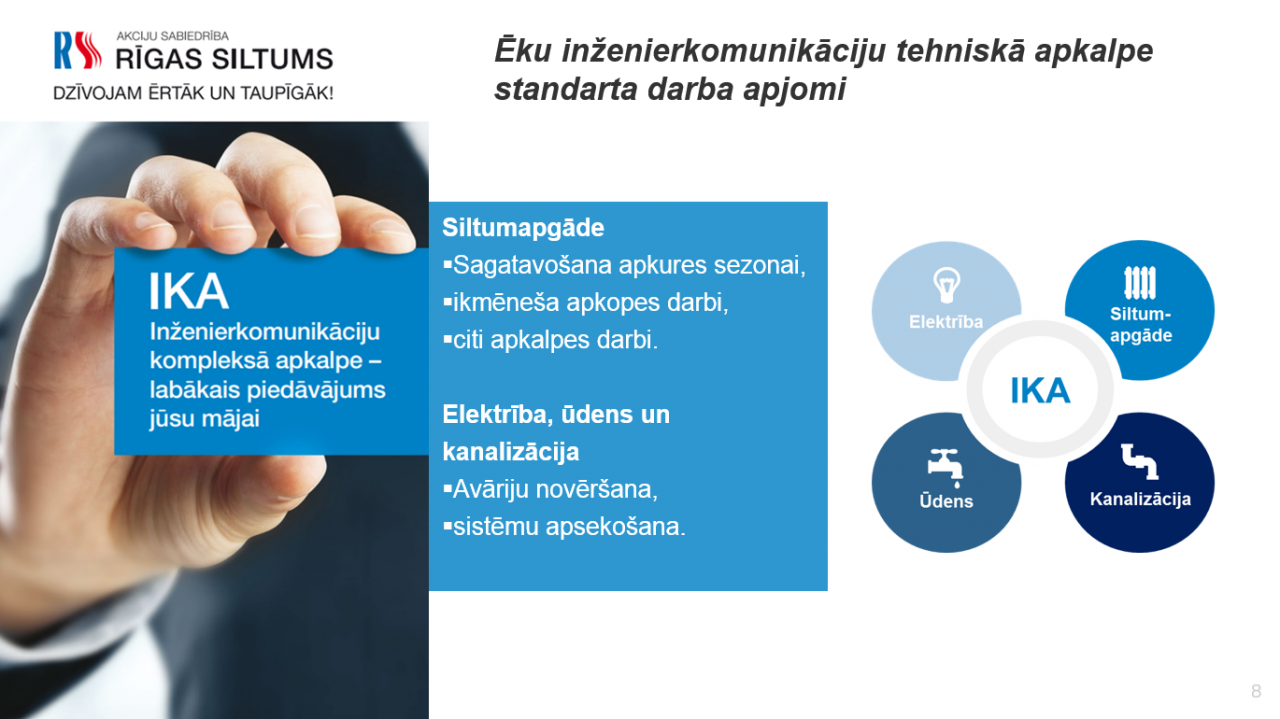 RS AKCIJU SABIEDRĪBA
RĪGAS SILTUMS
DZĪVOJAM ĒRTĀK UN TAUPĪGĀK!

Ēku inženierkomunikāciju tehniskā apkalpe standarta darba apjomi

IKA
Inženierkomunikāciju kompleksā apkalpe – labākais piedāvājums jūsu mājai

Siltumapgāde
▪Sagatavošana apkures sezonai,
▪ikmēneša apkopes darbi,
▪citi apkalpes darbi.

Elektrība, ūdens un kanalizācija
▪Avāriju novēršana,
▪sistēmu apsekošana.

Elektrība
Siltum-apgāde
IKA
Ūdens
Kanalizācija

8